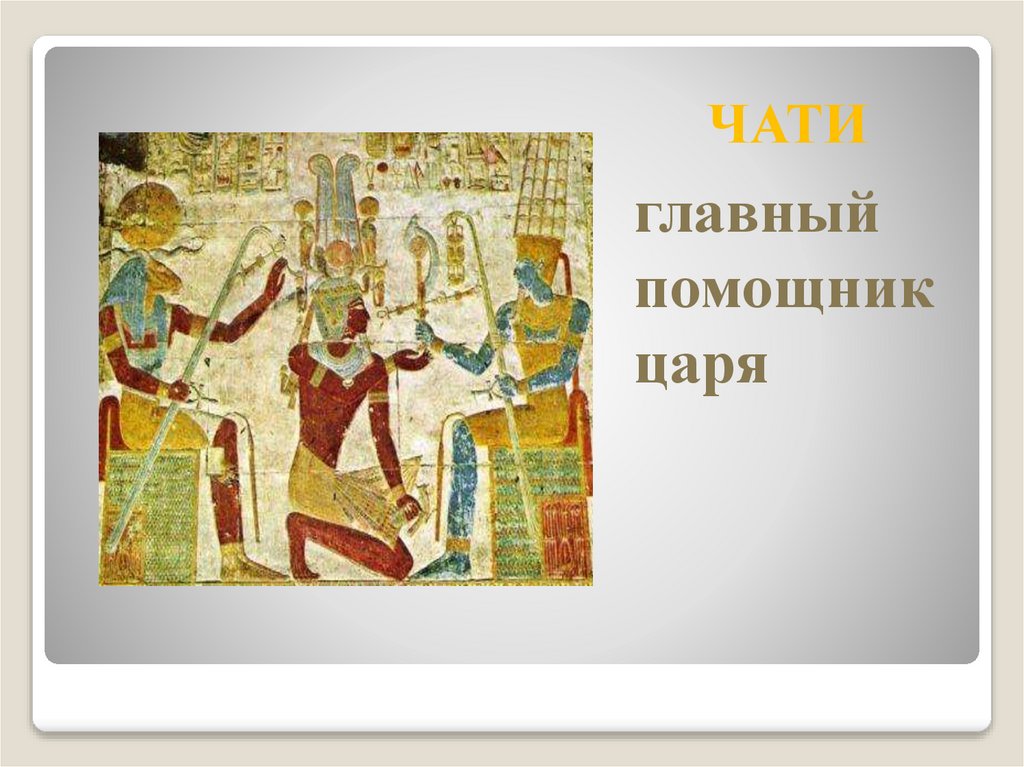 ЧАТИ

главный помощник царя